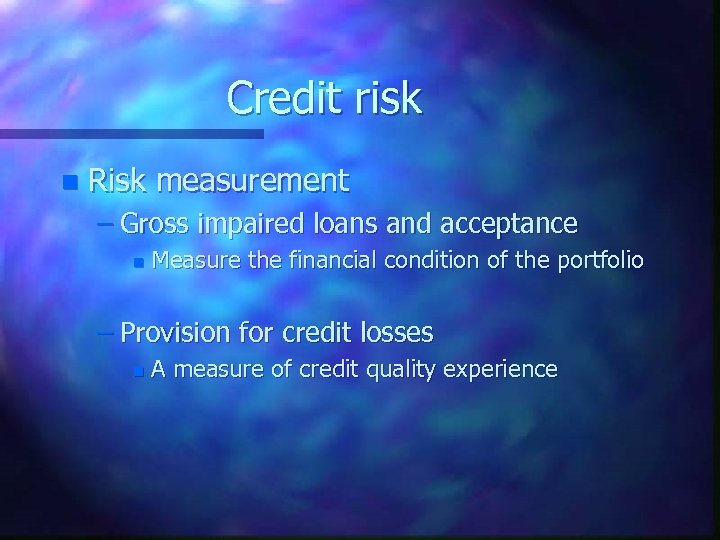 Credit risk

Risk measurement

– Gross impaired loans and acceptance

Measure the financial condition of the portfolio

– Provision for credit losses

A measure of credit quality experience